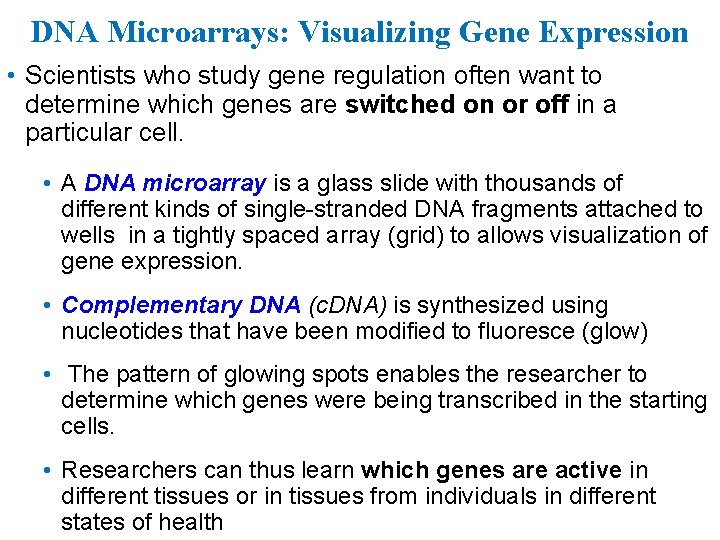 DNA Microarrays: Visualizing Gene Expression

• Scientists who study gene regulation often want to determine which genes are switched on or off in a particular cell.

• A DNA microarray is a glass slide with thousands of different kinds of single-stranded DNA fragments attached to wells in a tightly spaced array (grid) to allows visualization of gene expression.

• Complementary DNA (cDNA) is synthesized using nucleotides that have been modified to fluoresce (glow)

• The pattern of glowing spots enables the researcher to determine which genes were being transcribed in the starting cells.

• Researchers can thus learn which genes are active in different tissues or in tissues from individuals in different states of health